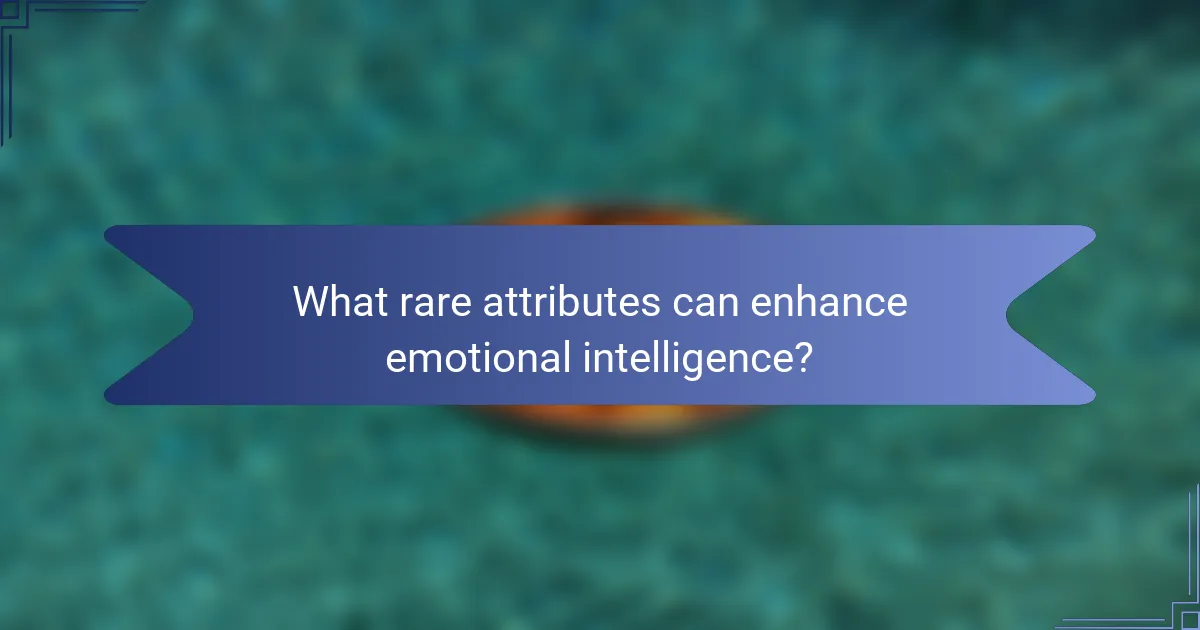 What rare attributes can enhance emotional intelligence?